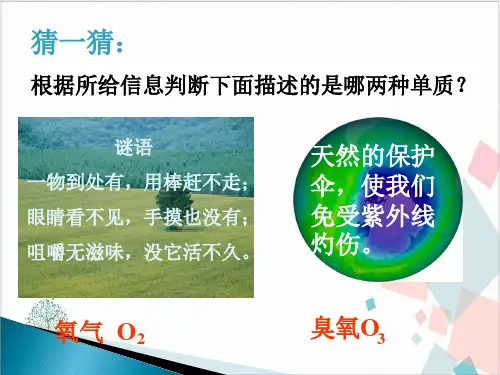 猜一猜：

根据所给信息判断下面描述的是哪两种单质？

谜语

一物到处有，用棒赶不走；

眼睛看不见，手摸也没有；

咀嚼无滋味，没它活不久。

天然的保护伞，使我们免受紫外线灼伤。

氧气 $O_2$

臭氧$O_3$